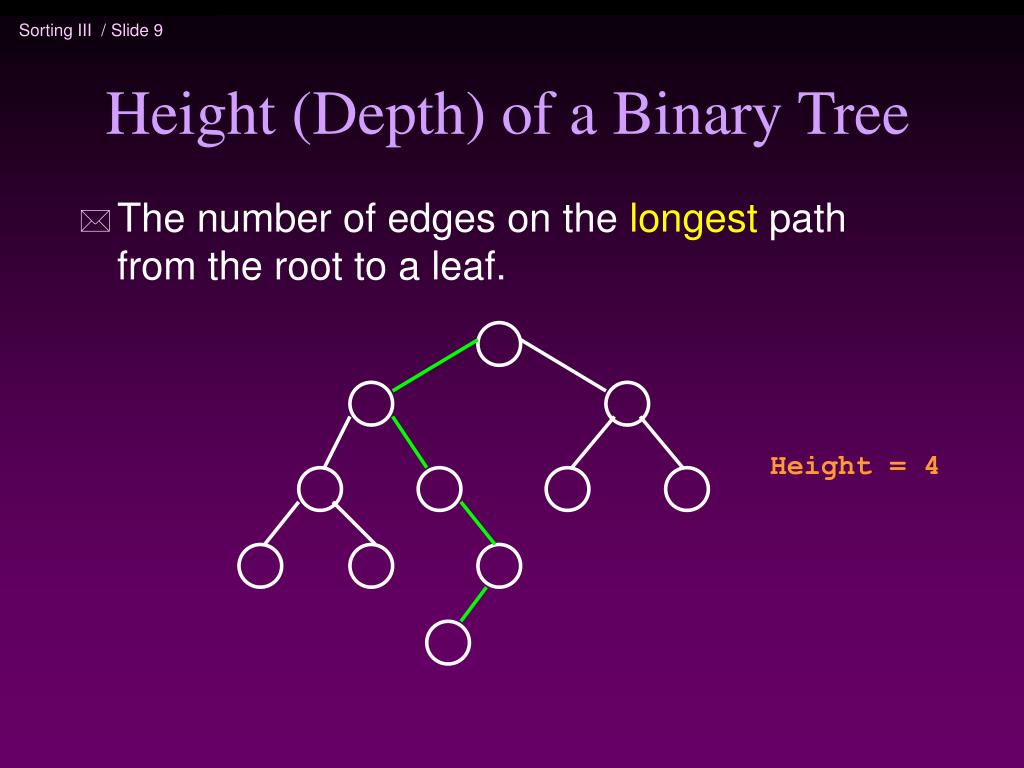 Sorting III / Slide 9

Height (Depth) of a Binary Tree

The number of edges on the longest path from the root to a leaf.

Height = 4